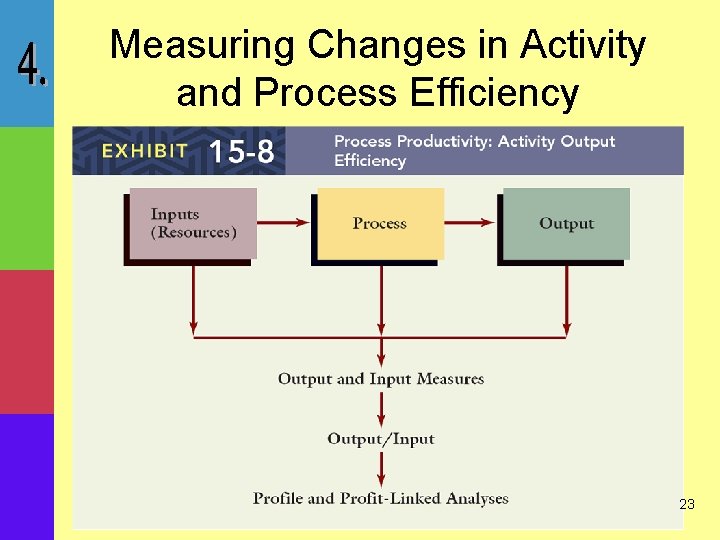 4.

Measuring Changes in Activity and Process Efficiency

EXHIBIT 15-8

Process Productivity: Activity Output Efficiency

Inputs (Resources)

Process

Output

Output and Input Measures

Output/Input

Profile and Profit-Linked Analyses

23